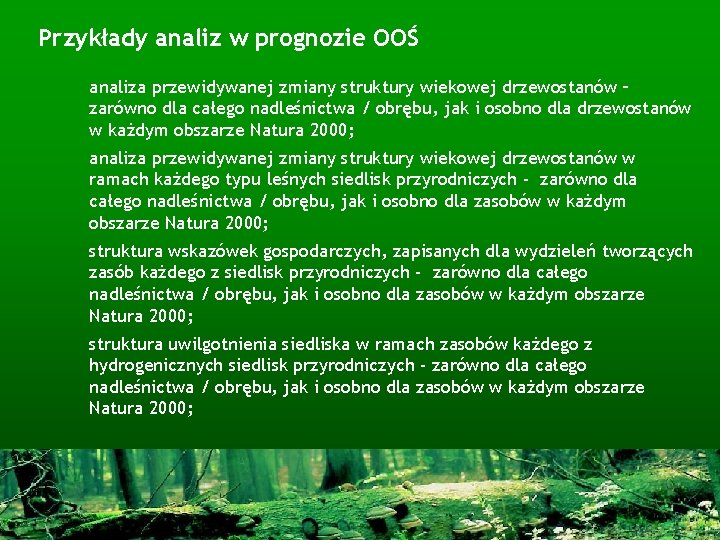 Przykłady analiz w prognozie OOŚ

analiza przewidywanej zmiany struktury wiekowej drzewostanów – zarówno dla całego nadleśnictwa / obrębu, jak i osobno dla drzewostanów w każdym obszarze Natura 2000;

analiza przewidywanej zmiany struktury wiekowej drzewostanów w ramach każdego typu leśnych siedlisk przyrodniczych - zarówno dla całego nadleśnictwa / obrębu, jak i osobno dla zasobów w każdym obszarze Natura 2000;

struktura wskazówek gospodarczych, zapisanych dla wydzieleń tworzących zasób każdego z siedlisk przyrodniczych - zarówno dla całego nadleśnictwa / obrębu, jak i osobno dla zasobów w każdym obszarze Natura 2000;

struktura uwilgotnienia siedliska w ramach zasobów każdego z hydrogenicznych siedlisk przyrodniczych - zarówno dla całego nadleśnictwa / obrębu, jak i osobno dla zasobów w każdym obszarze Natura 2000;